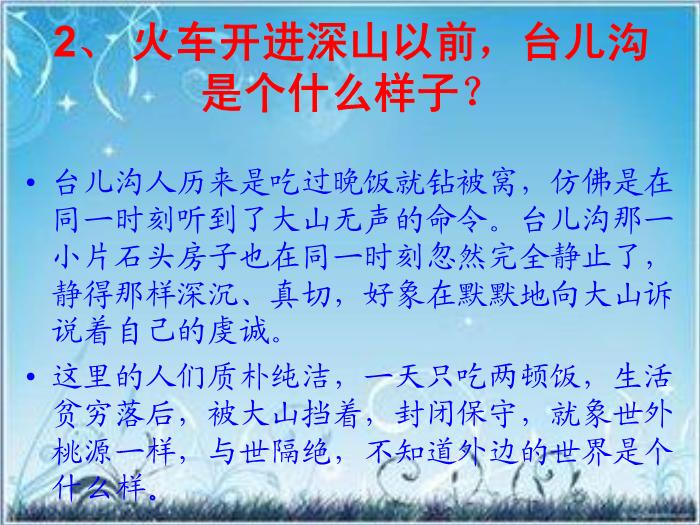 2、火车开进深山以前，台儿沟是个什么样子？

• 台儿沟人历来是吃过晚饭就钻被窝，仿佛是在同一时刻听到了大山无声的命令。台儿沟那一小片石头房子也在同一时刻忽然完全静止了，静得那样深沉、真切，好象在默默地向大山诉说着自己的虔诚。

• 这里的人们质朴纯洁，一天只吃两顿饭，生活贫穷落后，被大山挡着，封闭保守，就象世外桃源一样，与世隔绝，不知道外边的世界是个什么样。